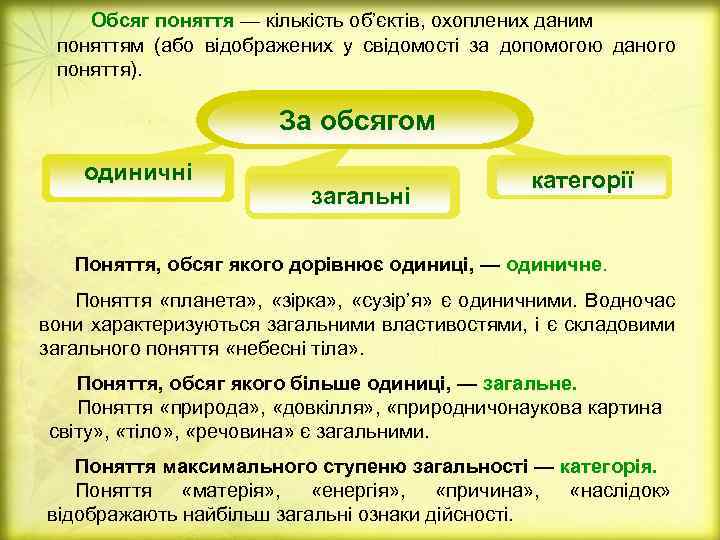 Обсяг поняття — кількість об'єктів, охоплених даним поняттям (або відображених у свідомості за допомогою даного поняття).

За обсягом

одиничні

загальні

категорії

Поняття, обсяг якого дорівнює одиниці, — одиничне.

Поняття «планета», «зірка», «сузір'я» є одиничними. Водночас вони характеризуються загальними властивостями, і є складовими загального поняття «небесні тіла».

Поняття, обсяг якого більше одиниці, — загальне.
Поняття «природа», «довкілля», «природничонаукова картина світу», «тіло», «речовина» є загальними.

Поняття максимального ступеню загальності — категорія.
Поняття «матерія», «енергія», «причина», «наслідок» відображають найбільш загальні ознаки дійсності.